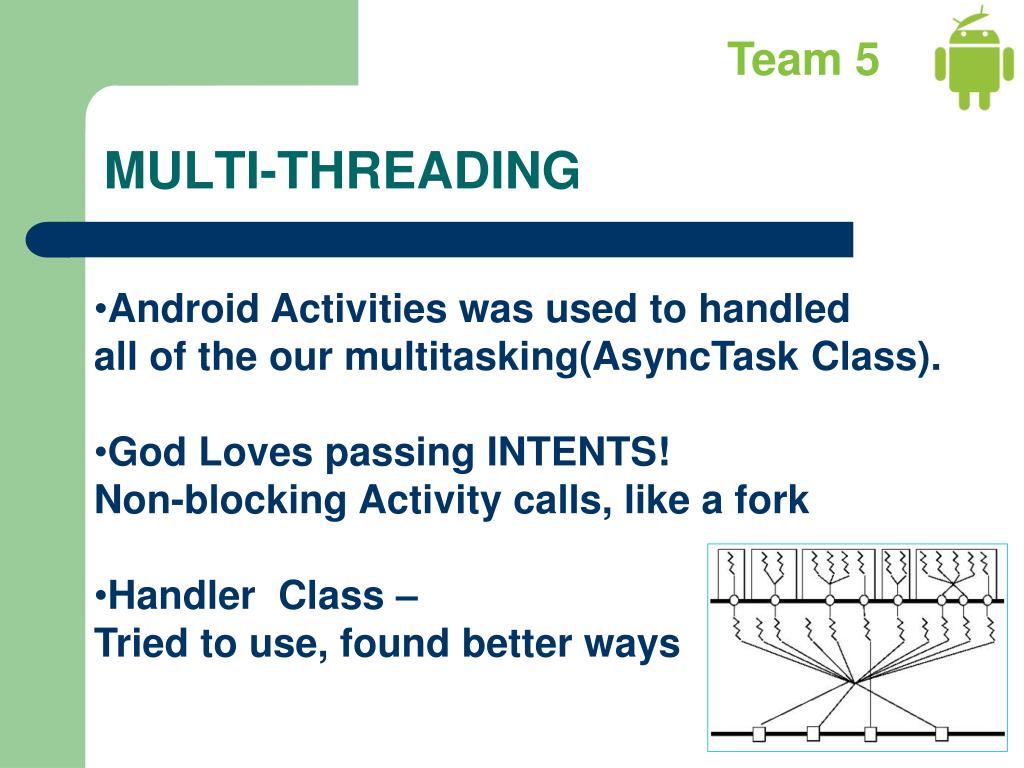 Team 5

MULTI-THREADING

•Android Activities was used to handled all of the our multitasking(AsyncTask Class).

•God Loves passing INTENTS!
Non-blocking Activity calls, like a fork

•Handler Class –
Tried to use, found better ways